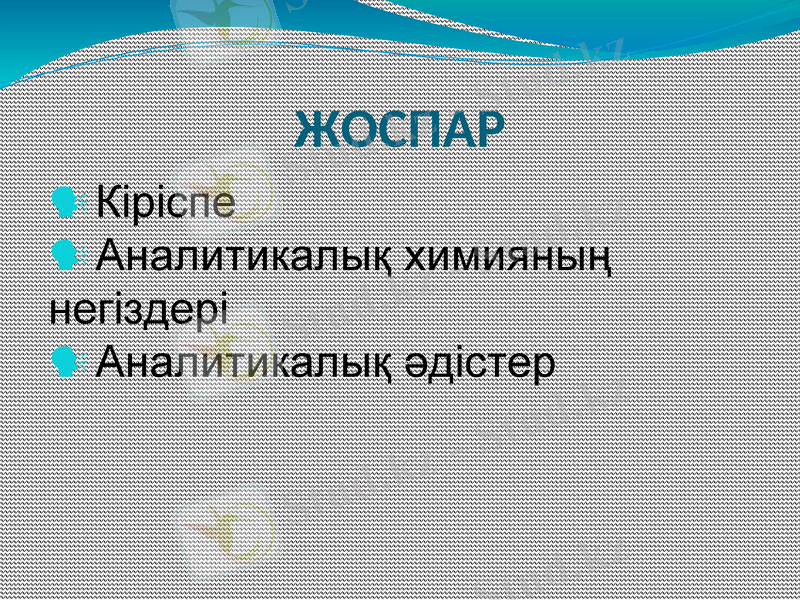 ЖОСПАР

Кіріспе

Аналитикалық химияның негіздері

Аналитикалық әдістер